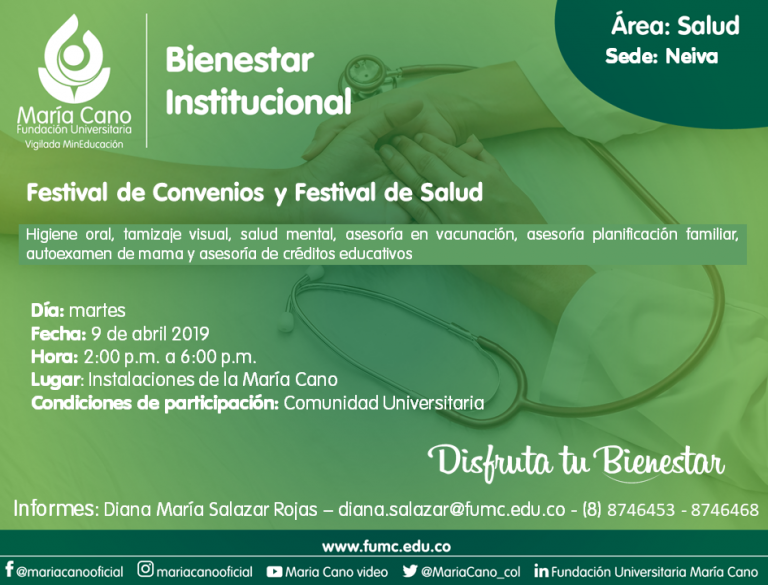 María Cano
Fundación Universitaria
Vigilada MinEducación

Bienestar Institucional

Área: Salud
Sede: Neiva

Festival de Convenios y Festival de Salud

Higiene oral, tamizaje visual, salud mental, asesoría en vacunación, asesoría planificación familiar, autoexamen de mama y asesoría de créditos educativos

Día: martes
Fecha: 9 de abril 2019
Hora: 2:00 p.m. a 6:00 p.m.
Lugar: Instalaciones de la María Cano
Condiciones de participación: Comunidad Universitaria

Disfruta tu Bienestar

Informes: Diana María Salazar Rojas – diana.salazar@fumc.edu.co - (8) 8746453 - 8746468

www.fumc.edu.co

@mariacanooficial mariacanooficial Maria Cano video @MariaCano_col Fundación Universitaria María Cano